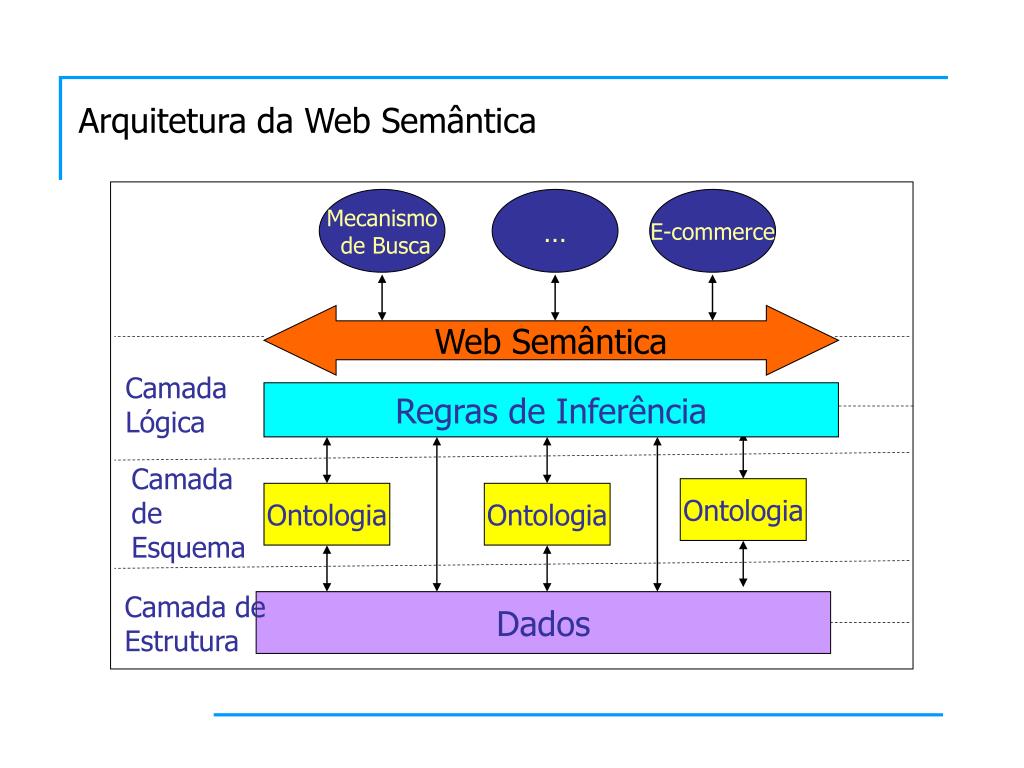 Arquitetura da Web Semântica

Mecanismo de Busca

...

E-commerce

Web Semântica

Camada Lógica

Regras de Inferência

Camada de Esquema

Ontologia

Ontologia

Ontologia

Camada de Estrutura

Dados